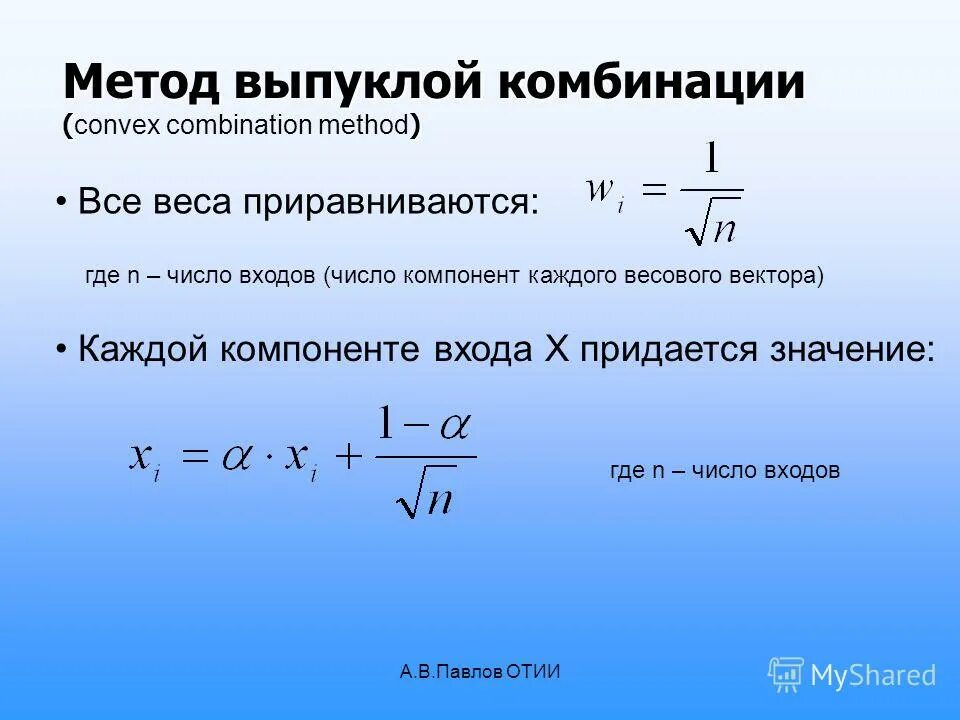 Метод выпуклой комбинации
(convex combination method)

• Все веса приравниваются: $w_i = \frac{1}{\sqrt{n}}$

где n – число входов (число компонент каждого весового вектора)

• Каждой компоненте входа X придается значение:

$x_i = \alpha \cdot x_i + \frac{1-\alpha}{\sqrt{n}}$

где n – число входов

А.В.Павлов ОТИИ

MyShared